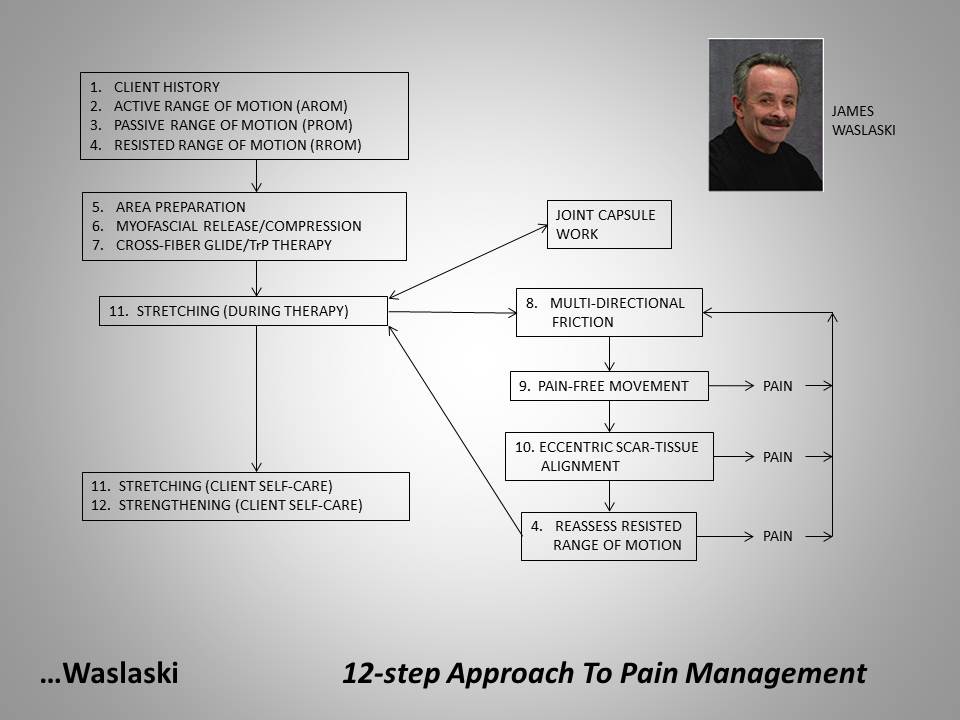 1. CLIENT HISTORY
2. ACTIVE RANGE OF MOTION (AROM)
3. PASSIVE RANGE OF MOTION (PROM)
4. RESISTED RANGE OF MOTION (RROM)

JAMES WASLASKI

5. AREA PREPARATION
6. MYOFASCIAL RELEASE/COMPRESSION
7. CROSS-FIBER GLIDE/TrP THERAPY

JOINT CAPSULE WORK

11. STRETCHING (DURING THERAPY)

8. MULTI-DIRECTIONAL FRICTION

9. PAIN-FREE MOVEMENT

PAIN

10. ECCENTRIC SCAR-TISSUE ALIGNMENT

PAIN

11. STRETCHING (CLIENT SELF-CARE)
12. STRENGTHENING (CLIENT SELF-CARE)

4. REASSESS RESISTED RANGE OF MOTION

PAIN

…Waslaski

12-step Approach To Pain Management